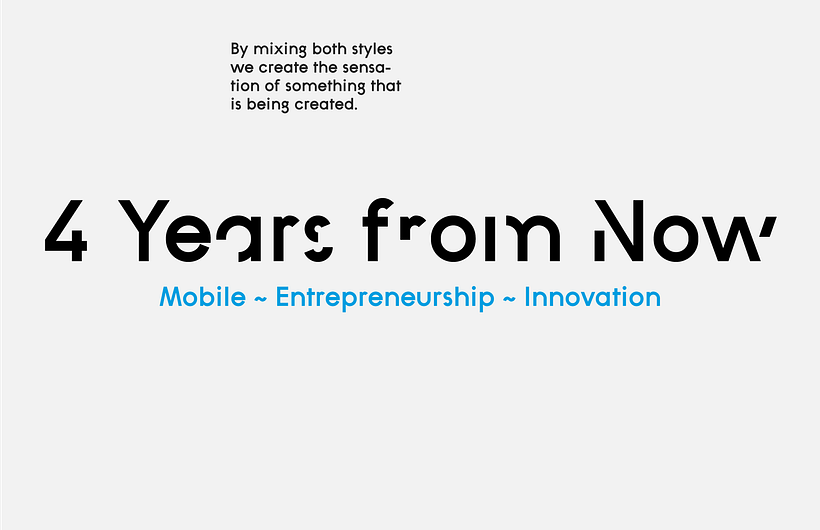 By mixing both styles we create the sensation of something that is being created.

4 Years from Now

Mobile ~ Entrepreneurship ~ Innovation